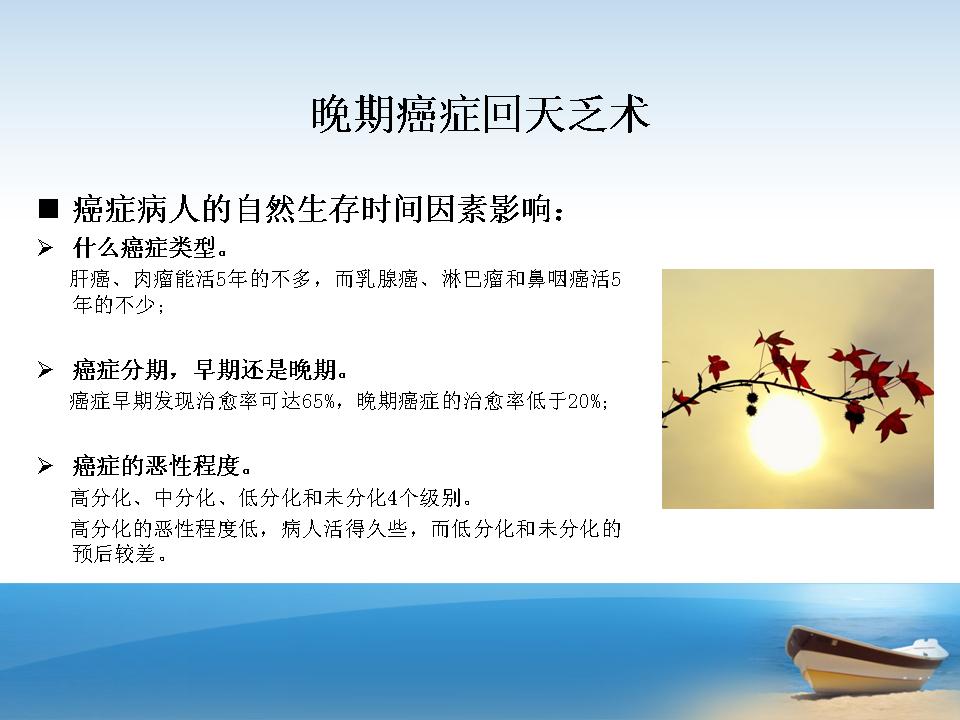 晚期癌症回天乏术

■ 癌症病人的自然生存时间因素影响：

➢ 什么癌症类型。

肝癌、肉瘤能活5年的不多，而乳腺癌、淋巴瘤和鼻咽癌活5年的不少；

➢ 癌症分期，早期还是晚期。

癌症早期发现治愈率可达65%，晚期癌症的治愈率低于20%；

➢ 癌症的恶性程度。

高分化、中分化、低分化和未分化4个级别。

高分化的恶性程度低，病人活得久些，而低分化和未分化的预后较差。